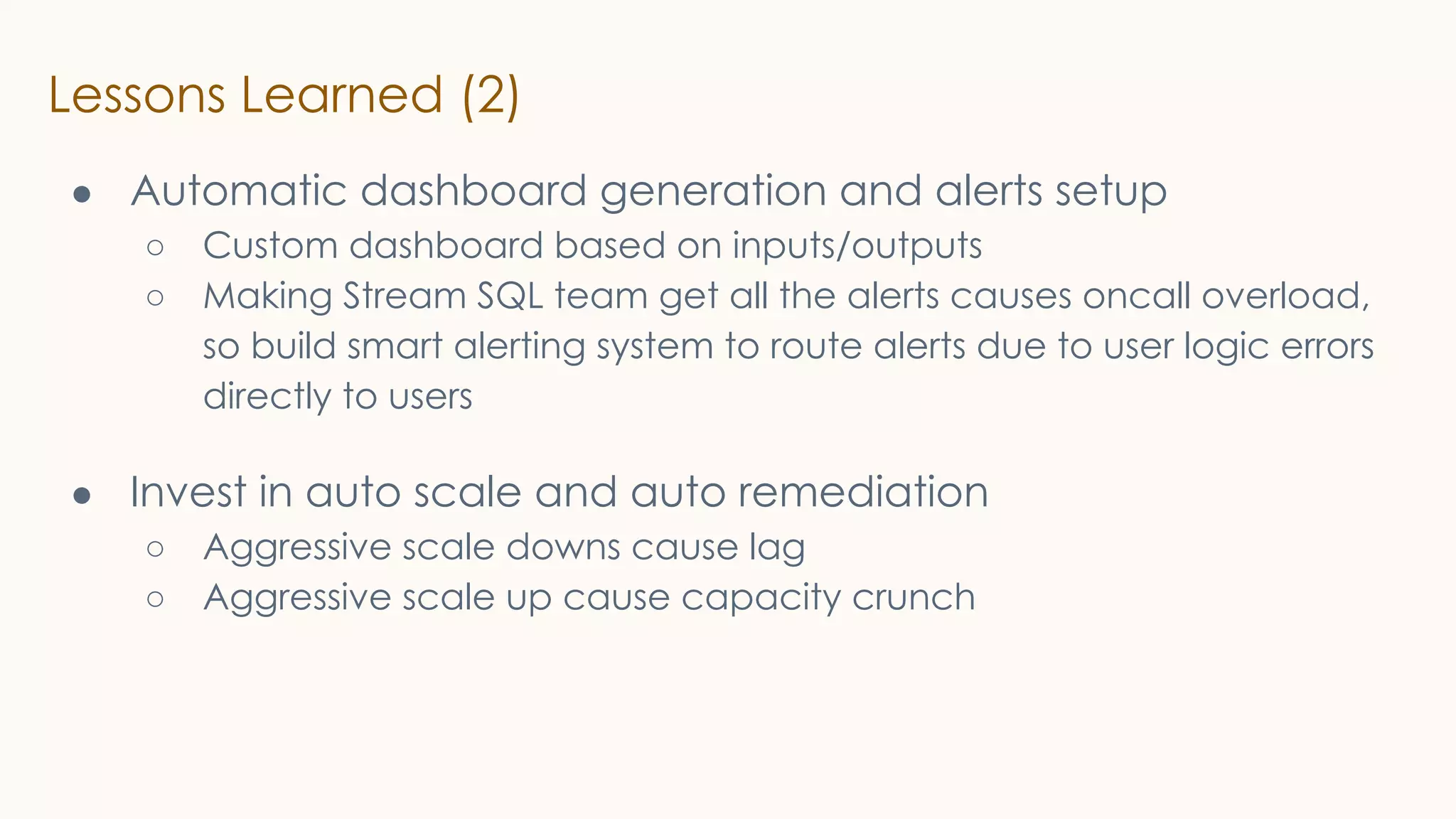 Lessons Learned (2)

- Automatic dashboard generation and alerts setup
  - Custom dashboard based on inputs/outputs
  - Making Stream SQL team get all the alerts causes oncall overload, so build smart alerting system to route alerts due to user logic errors directly to users

- Invest in auto scale and auto remediation
  - Aggressive scale downs cause lag
  - Aggressive scale up cause capacity crunch